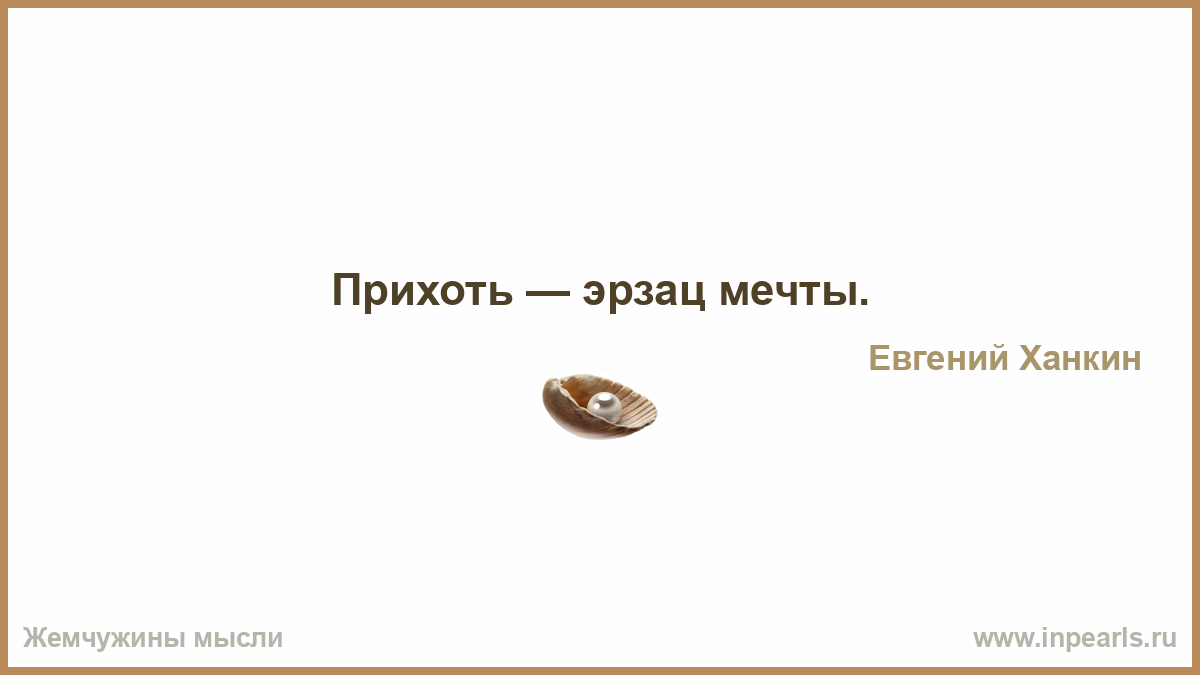 Прихоть — эрзац мечты.

Евгений Ханкин

Жемчужины мысли

www.inpearls.ru